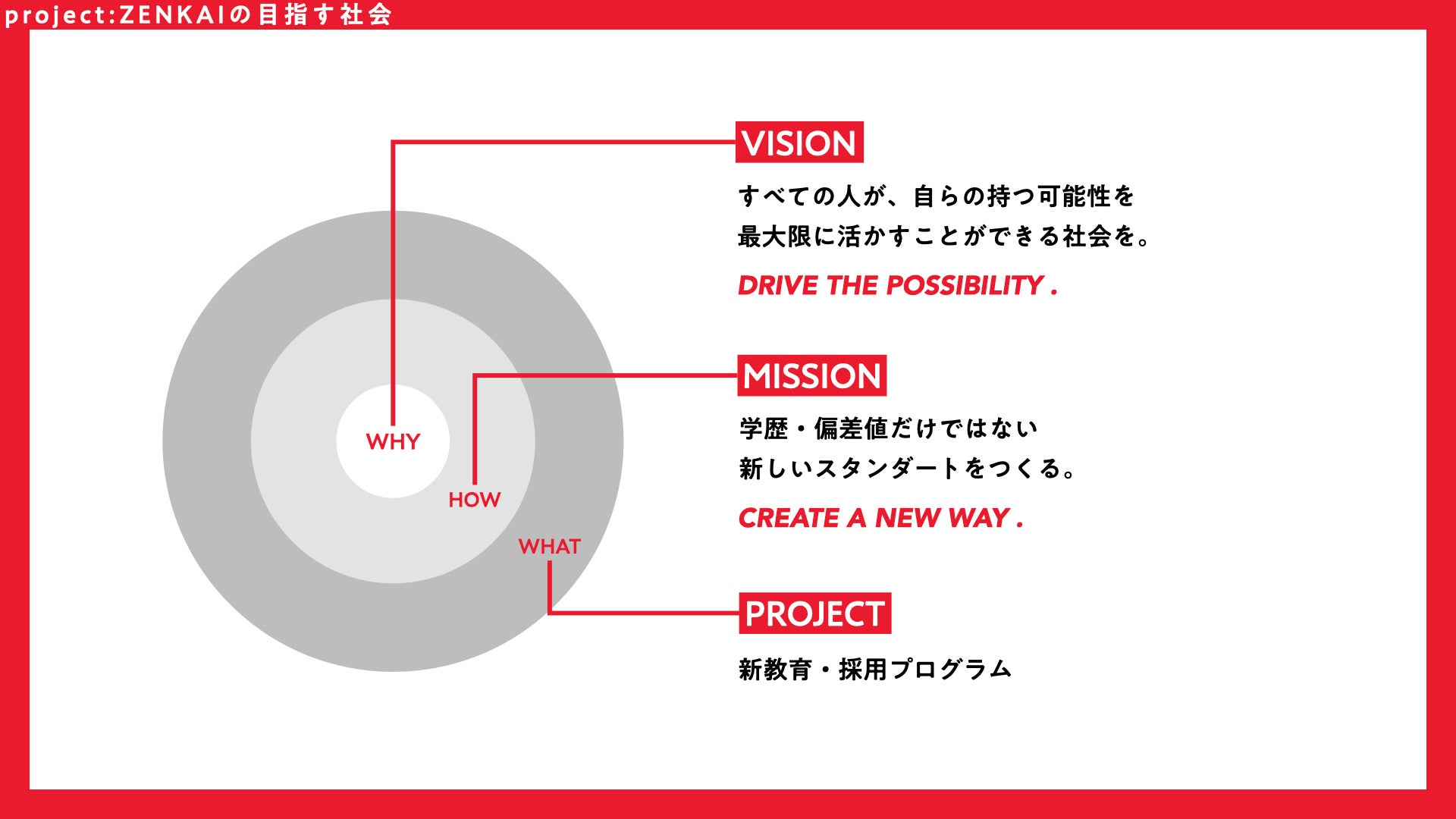 project:ZENKAIの目指す社会

WHY

HOW

WHAT

VISION

すべての人が、自らの持つ可能性を
最大限に活かすことができる社会を。

DRIVE THE POSSIBILITY .

MISSION

学歴・偏差値だけではない
新しいスタンダートをつくる。

CREATE A NEW WAY .

PROJECT

新教育・採用プログラム